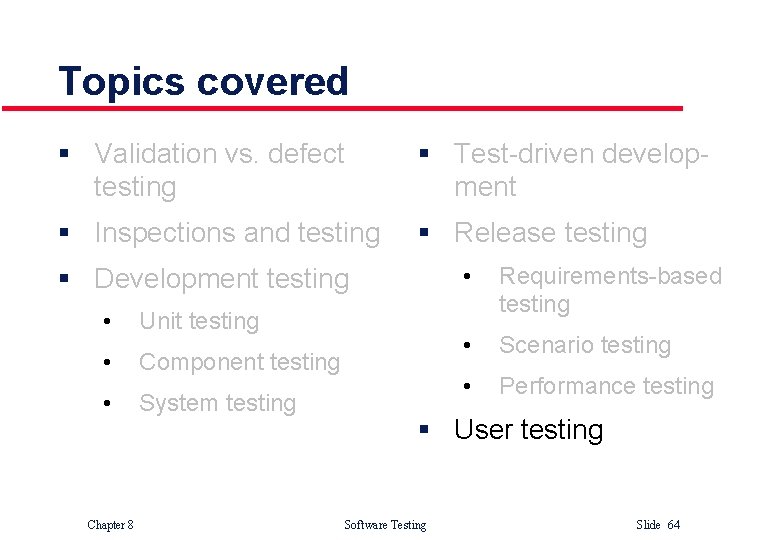 Topics covered

- Validation vs. defect testing
- Inspections and testing
- Development testing
  - Unit testing
  - Component testing
  - System testing

- Test-driven development
- Release testing
  - Requirements-based testing
  - Scenario testing
  - Performance testing
- User testing

Chapter 8 Software Testing Slide 64